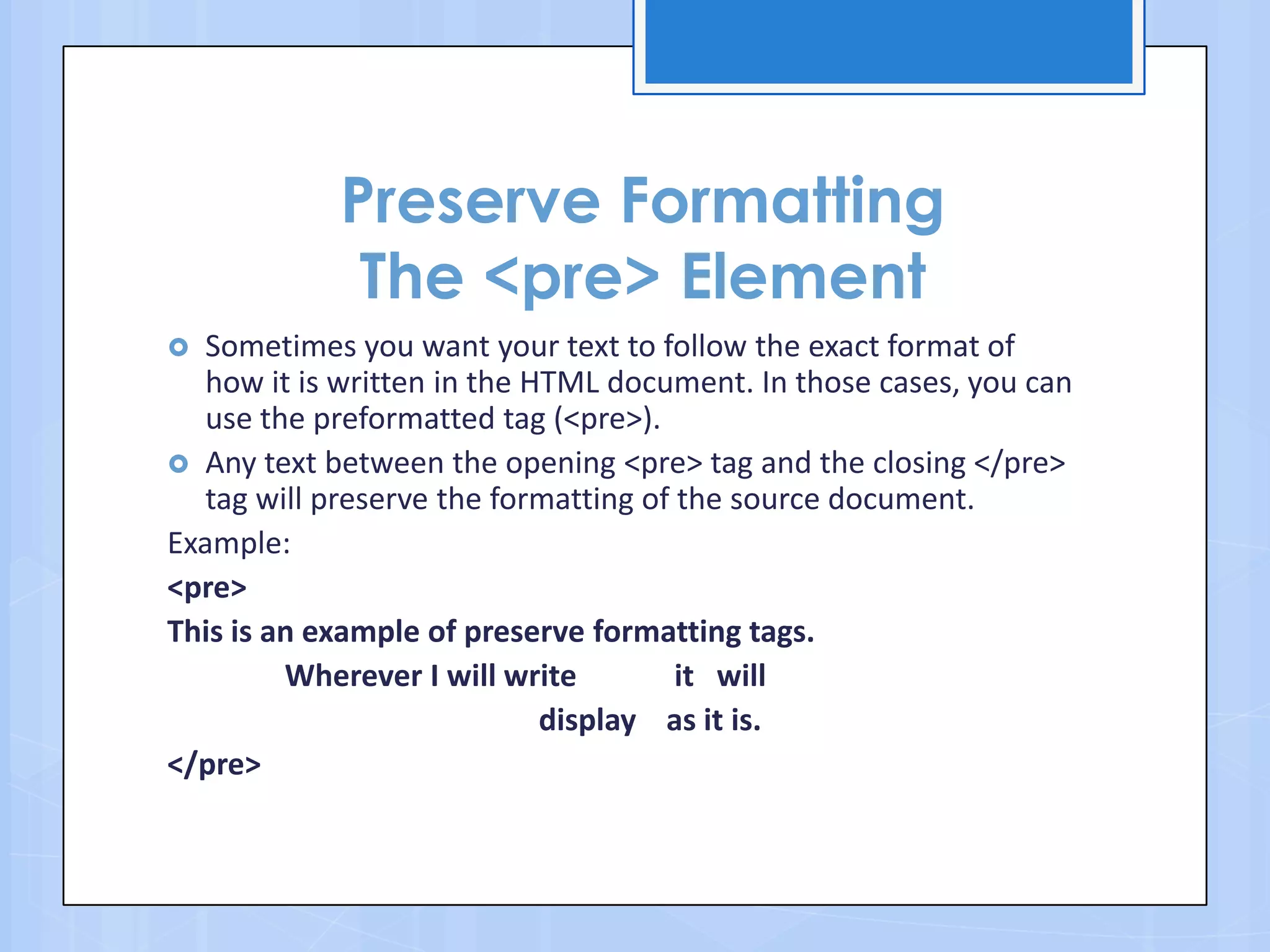 Preserve Formatting
The <pre> Element

Sometimes you want your text to follow the exact format of how it is written in the HTML document. In those cases, you can use the preformatted tag (<pre>).

Any text between the opening <pre> tag and the closing </pre> tag will preserve the formatting of the source document.

Example:

<pre>

This is an example of preserve formatting tags.

Wherever I will write it will

display as it is.

</pre>